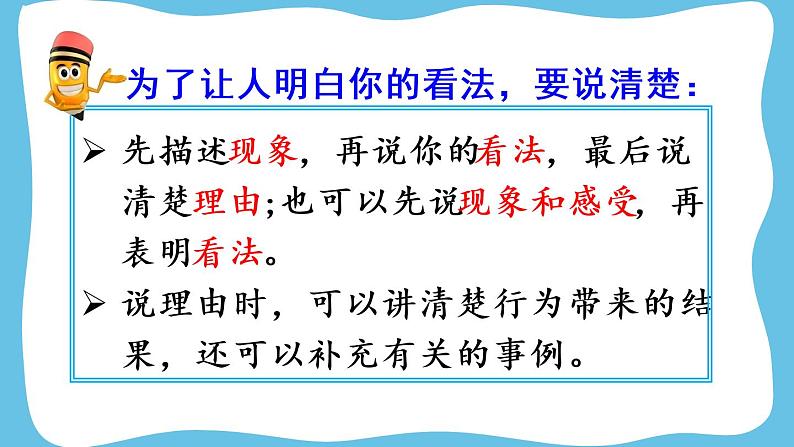 为了让人明白你的看法，要说清楚：

➢ 先描述现象，再说你的看法，最后说清楚理由;也可以先说现象和感受，再表明看法。

➢ 说理由时，可以讲清楚行为带来的结果，还可以补充有关的事例。